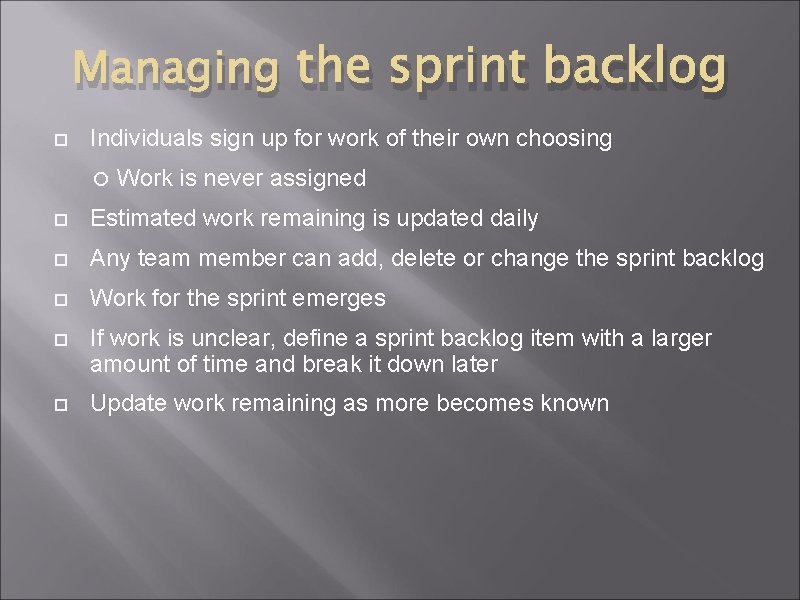 Managing the sprint backlog

Individuals sign up for work of their own choosing

Work is never assigned

Estimated work remaining is updated daily

Any team member can add, delete or change the sprint backlog

Work for the sprint emerges

If work is unclear, define a sprint backlog item with a larger amount of time and break it down later

Update work remaining as more becomes known